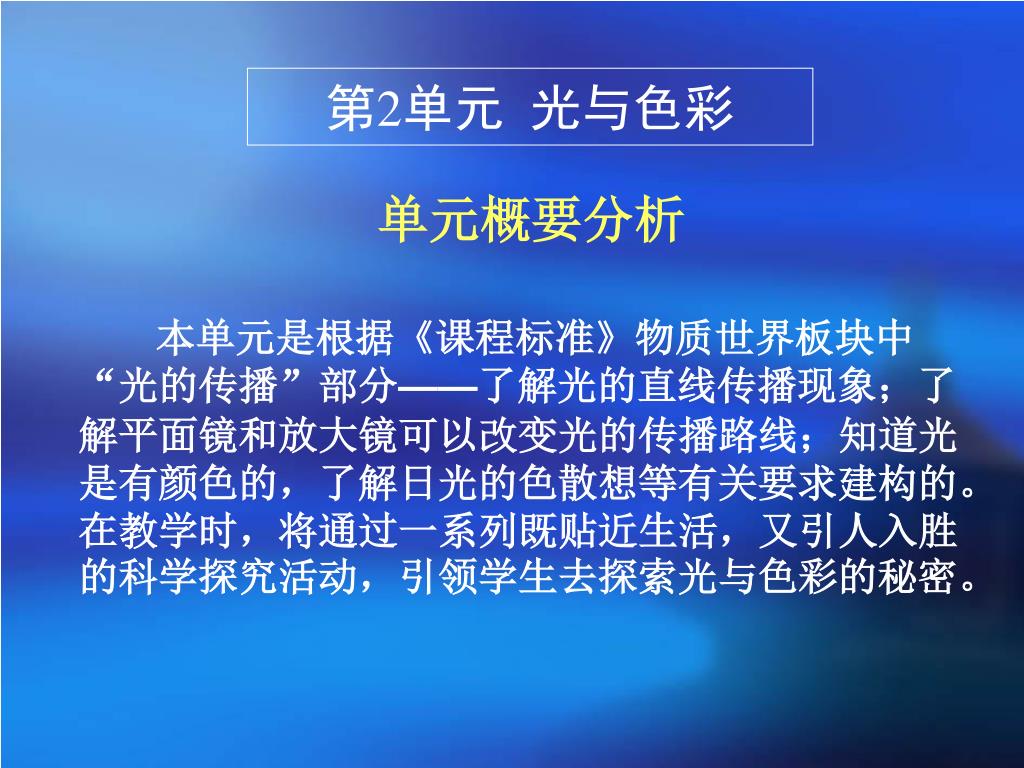 第2单元 光与色彩

单元概要分析

本单元是根据《课程标准》物质世界板块中“光的传播”部分——了解光的直线传播现象；了解平面镜和放大镜可以改变光的传播路线；知道光是有颜色的，了解日光的色散想等有关要求建构的。在教学时，将通过一系列既贴近生活，又引人入胜的科学探究活动，引领学生去探索光与色彩的秘密。